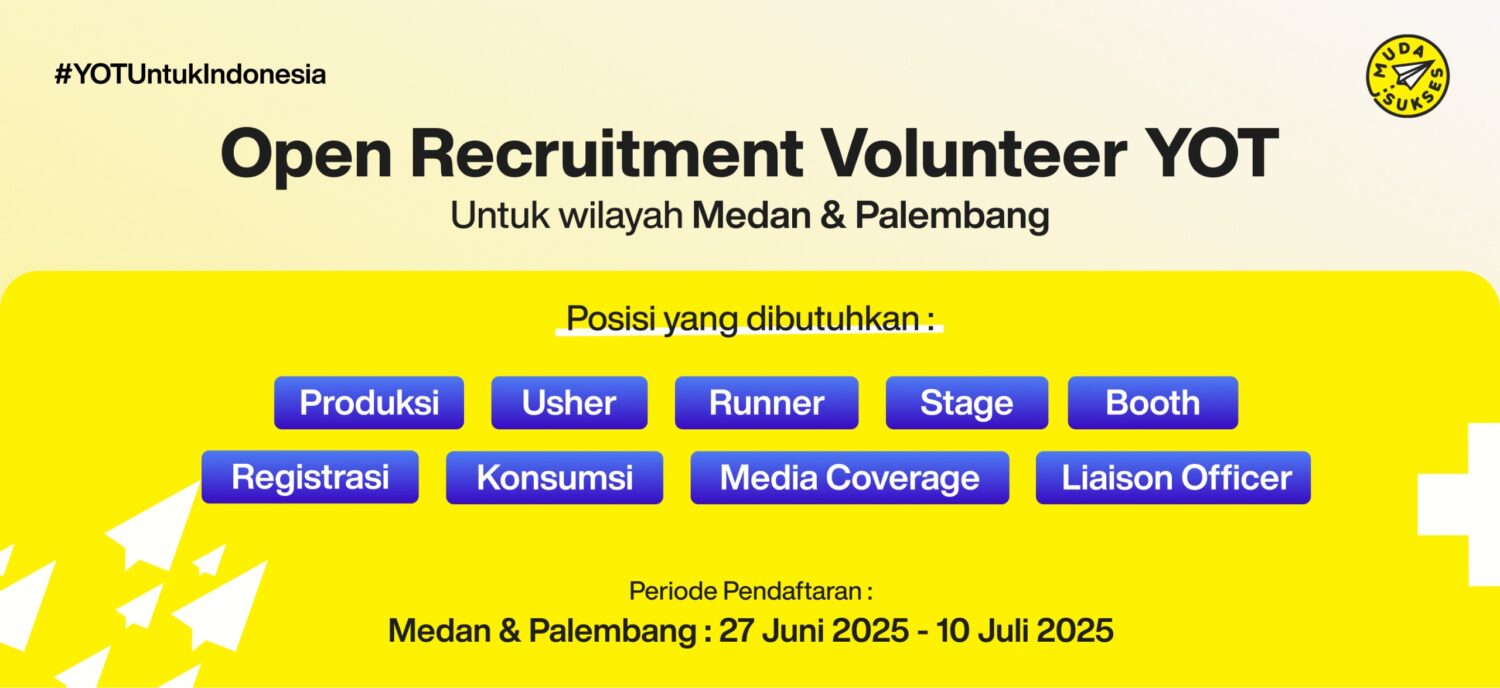 #YOTUntukIndonesia

MUDA SUKSES

Open Recruitment Volunteer YOT

Untuk wilayah Medan & Palembang

Posisi yang dibutuhkan :

Produksi
Usher
Runner
Stage
Booth
Registrasi
Konsumsi
Media Coverage
Liaison Officer

Periode Pendaftaran :

Medan & Palembang : 27 Juni 2025 - 10 Juli 2025